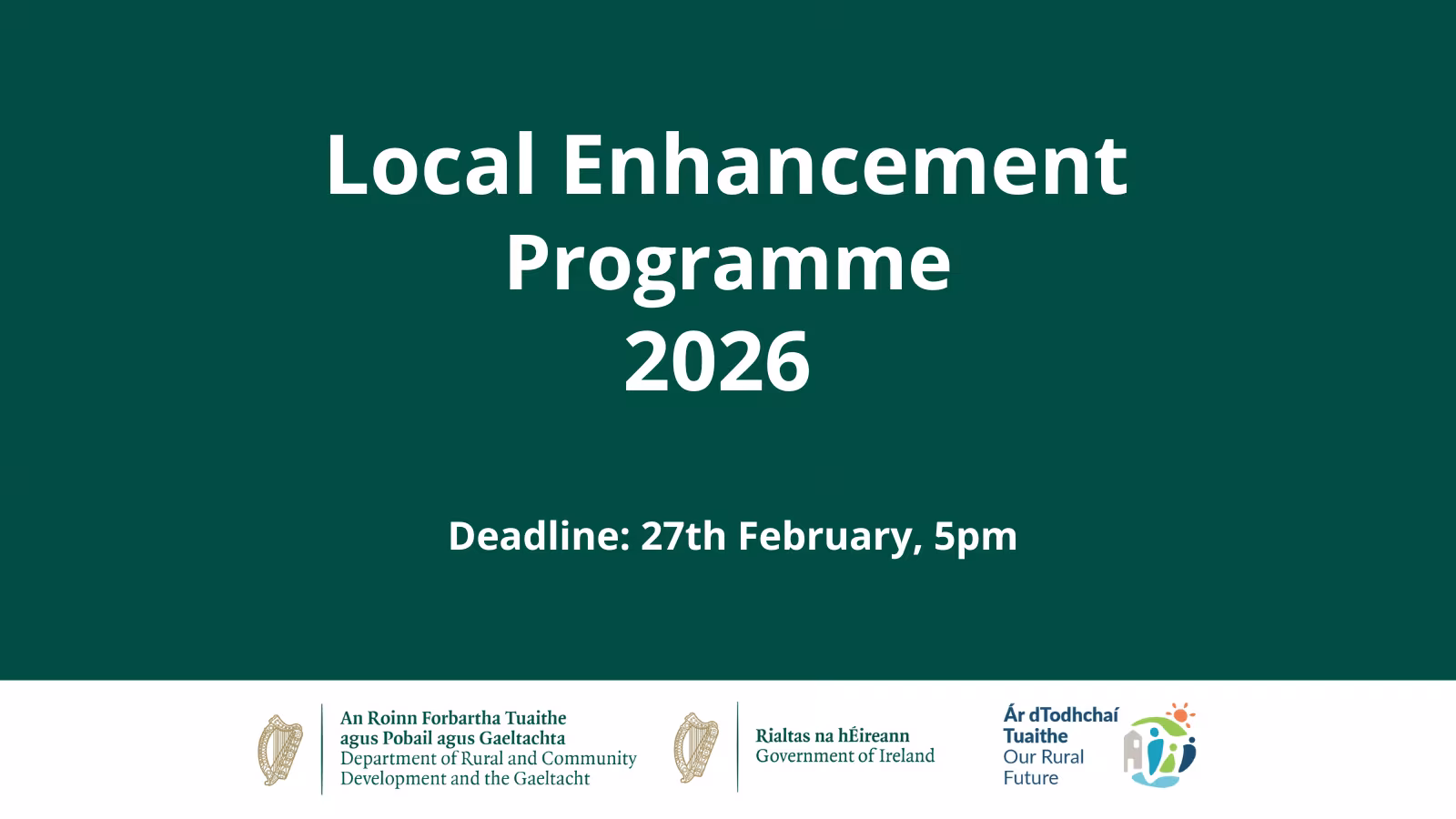 Local Enhancement Programme 2026

Deadline: 27th February, 5pm

An Roinn Forbartha Tuaithe agus Pobail agus Gaeltachta
Department of Rural and Community Development and the Gaeltacht

Rialtas na hÉireann
Government of Ireland

Ár dTodhchaí Tuaithe
Our Rural Future